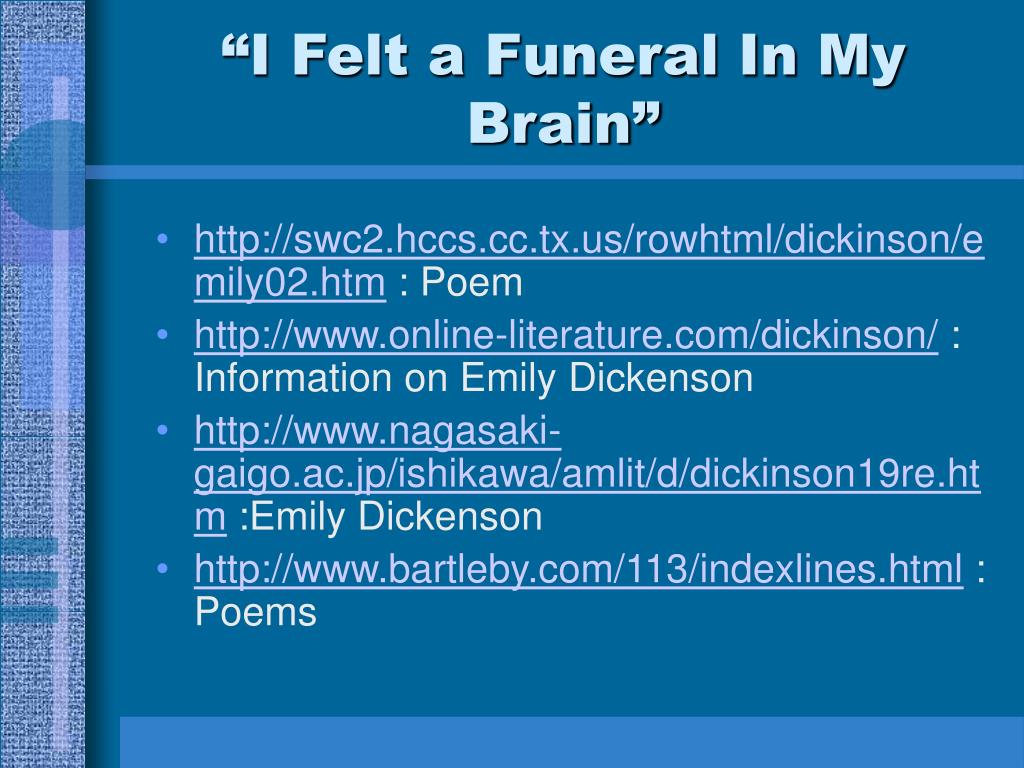 “I Felt a Funeral In My Brain”

• http://swc2.hccs.cc.tx.us/rowhtml/dickinson/emily02.htm : Poem
• http://www.online-literature.com/dickinson/ : Information on Emily Dickenson
• http://www.nagasaki-gaigo.ac.jp/ishikawa/amlit/d/dickinson19re.htm :Emily Dickenson
• http://www.bartleby.com/113/indexlines.html : Poems